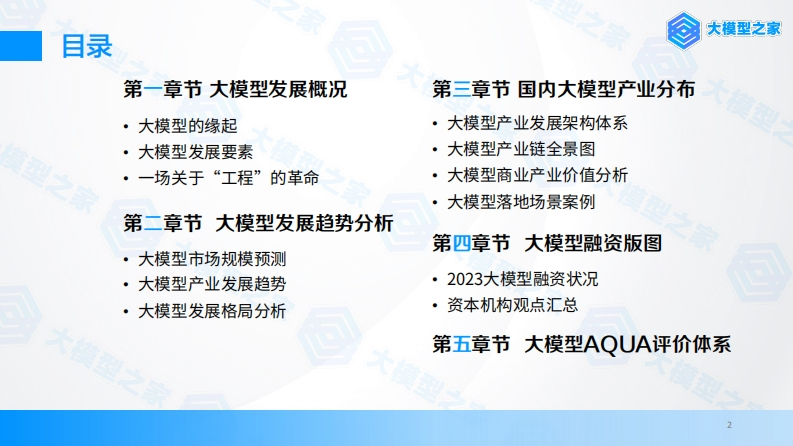 目录

大模型之家

第一章节 大模型发展概况

• 大模型的缘起
• 大模型发展要素
• 一场关于“工程”的革命

第二章节 大模型发展趋势分析

• 大模型市场规模预测
• 大模型产业发展趋势
• 大模型发展格局分析

第三章节 国内大模型产业分布

• 大模型产业发展架构体系
• 大模型产业链全景图
• 大模型商业产业价值分析
• 大模型落地场景案例

第四章节 大模型融资版图

• 2023大模型融资状况
• 资本机构观点汇总

第五章节 大模型AQUA评价体系

2